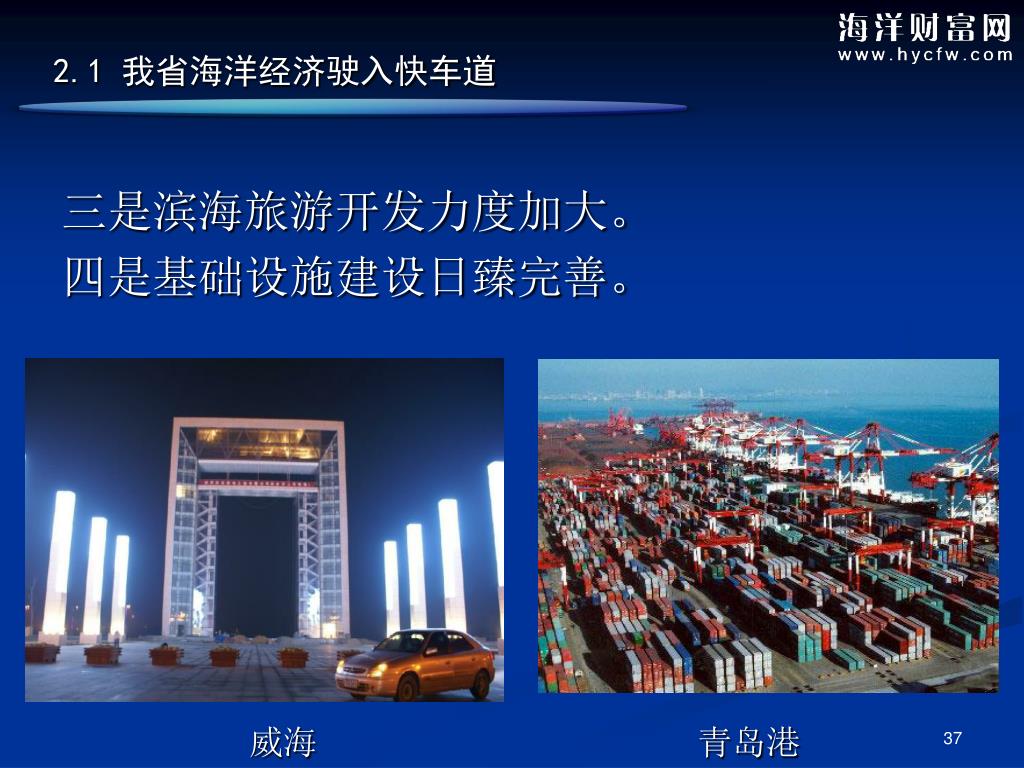 海洋财富网
www.hycfw.com

2.1 我省海洋经济驶入快车道

三是滨海旅游开发力度加大。
四是基础设施建设日臻完善。

威海

青岛港

37